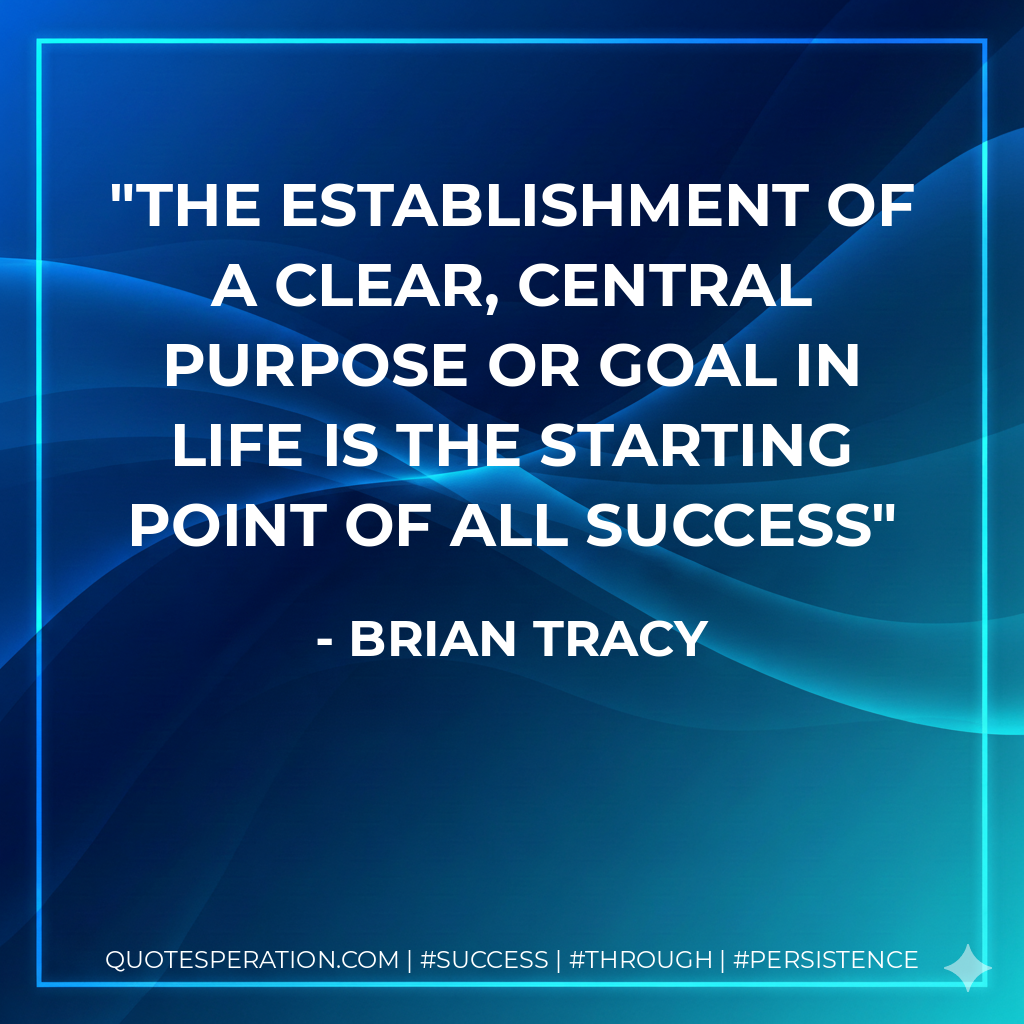 "THE ESTABLISHMENT OF A CLEAR, CENTRAL PURPOSE OR GOAL IN LIFE IS THE STARTING POINT OF ALL SUCCESS"

- BRIAN TRACY

QUOTESPERATION.COM | #SUCCESS | #THROUGH | #PERSISTENCE